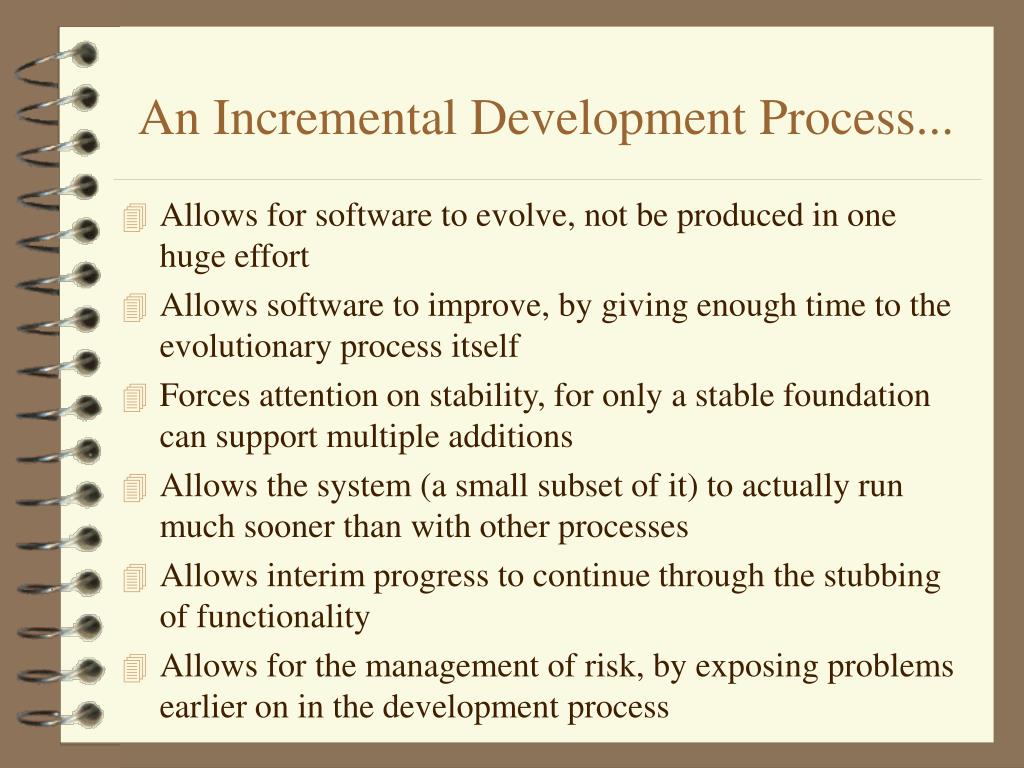 An Incremental Development Process...

Allows for software to evolve, not be produced in one huge effort

Allows software to improve, by giving enough time to the evolutionary process itself

Forces attention on stability, for only a stable foundation can support multiple additions

Allows the system (a small subset of it) to actually run much sooner than with other processes

Allows interim progress to continue through the stubbing of functionality

Allows for the management of risk, by exposing problems earlier on in the development process